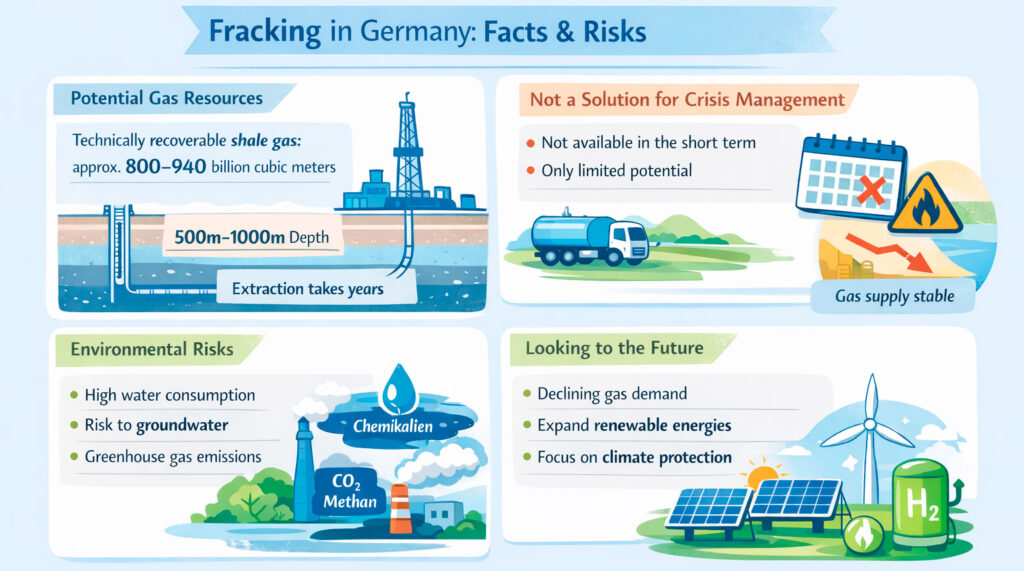 Fracking in Germany: Facts & Risks

Potential Gas Resources

Technically recoverable shale gas: approx. 800–940 billion cubic meters

500m–1000m Depth

Extraction takes years

Not a Solution for Crisis Management

- Not available in the short term
- Only limited potential

Gas supply stable

Environmental Risks

- High water consumption
- Risk to groundwater
- Greenhouse gas emissions

Chemikalien

$CO_2$
Methan

Looking to the Future

- Declining gas demand
- Expand renewable energies
- Focus on climate protection

$H_2$